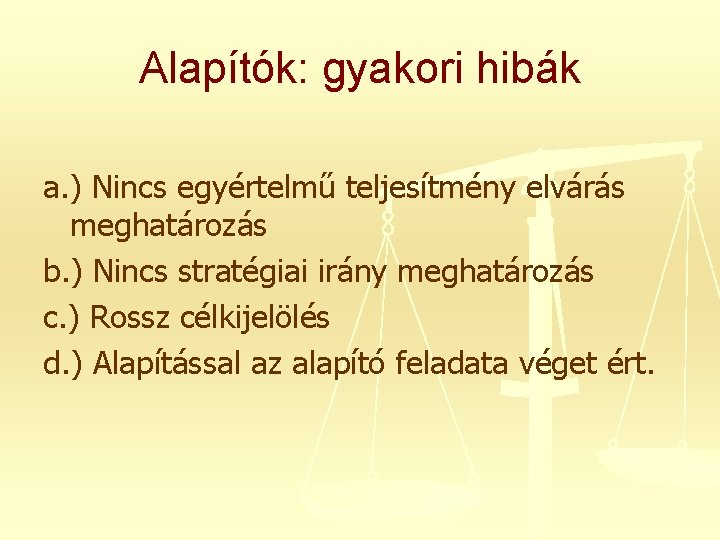 Alapítók: gyakori hibák

a.) Nincs egyértelmű teljesítmény elvárás meghatározás

b.) Nincs stratégiai irány meghatározás

c.) Rossz célkijelölés

d.) Alapítással az alapító feladata véget ért.